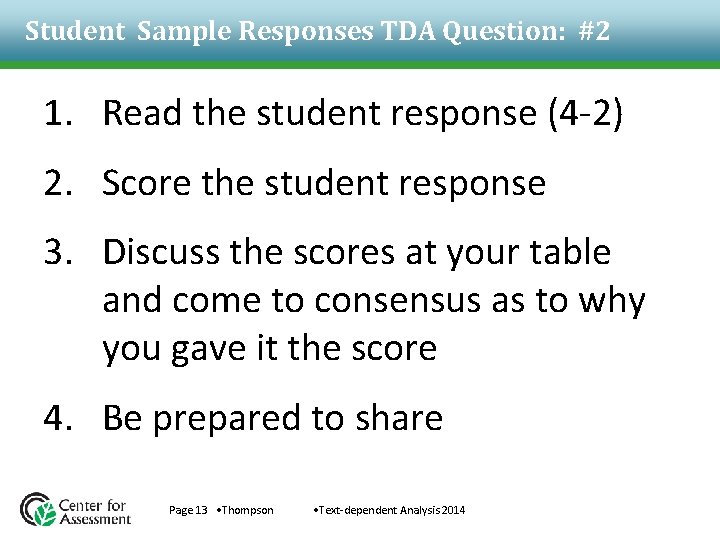 Student Sample Responses TDA Question: #2

1. Read the student response (4-2)

2. Score the student response

3. Discuss the scores at your table and come to consensus as to why you gave it the score

4. Be prepared to share

Center for Assessment

Page 13 •Thompson •Text-dependent Analysis 2014